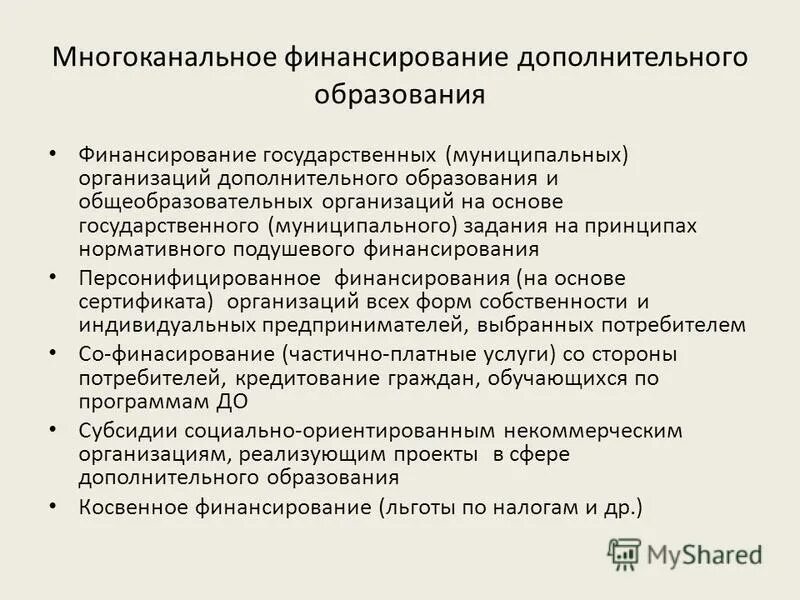 Многоканальное финансирование дополнительного образования

• Финансирование государственных (муниципальных) организаций дополнительного образования и общеобразовательных организаций на основе государственного (муниципального) задания на принципах нормативного подушевого финансирования
• Персонифицированное финансирования (на основе сертификата) организаций всех форм собственности и индивидуальных предпринимателей, выбранных потребителем
• Со-финасирование (частично-платные услуги) со стороны потребителей, кредитование граждан, обучающихся по программам ДО
• Субсидии социально-ориентированным некоммерческим организациям, реализующим проекты в сфере дополнительного образования
• Косвенное финансирование (льготы по налогам и др.)

MyShared